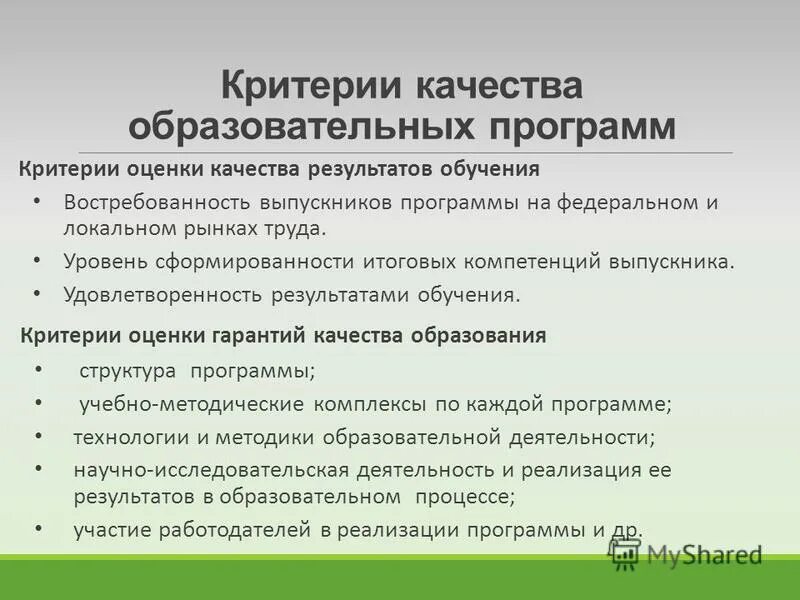 Критерии качества образовательных программ

Критерии оценки качества результатов обучения

• Востребованность выпускников программы на федеральном и локальном рынках труда.
• Уровень сформированности итоговых компетенций выпускника.
• Удовлетворенность результатами обучения.

Критерии оценки гарантий качества образования

• структура программы;
• учебно-методические комплексы по каждой программе;
• технологии и методики образовательной деятельности;
• научно-исследовательская деятельность и реализация ее результатов в образовательном процессе;
• участие работодателей в реализации программы и др.

MyShared